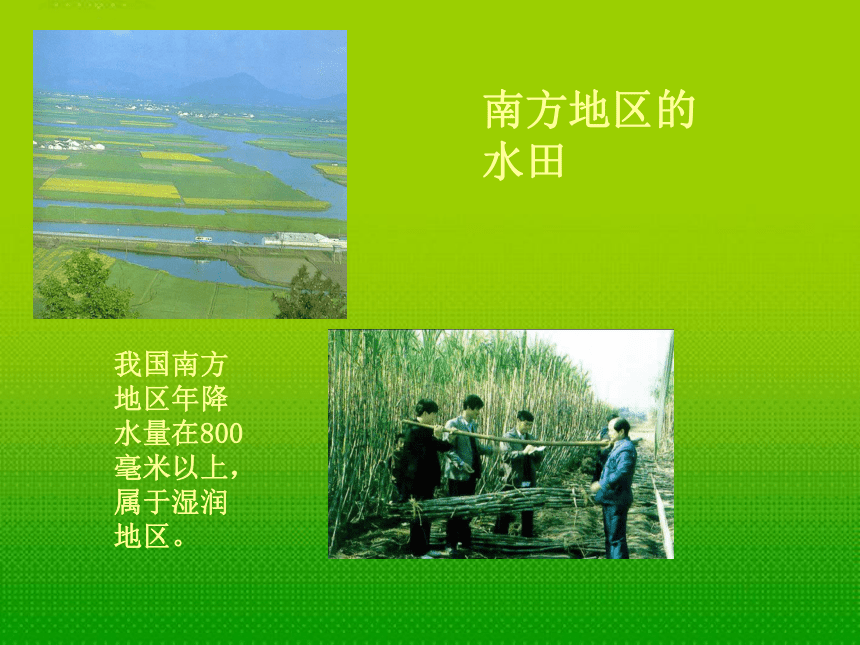 南方地区的水田

我国南方地区年降水量在800毫米以上，属于湿润地区。